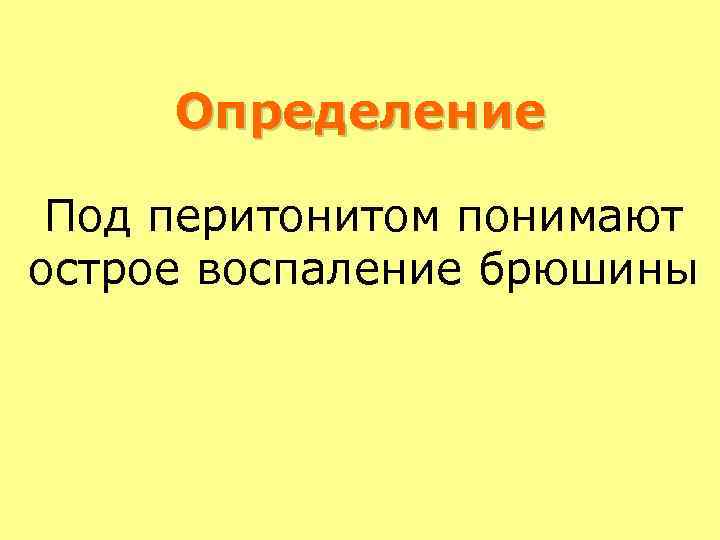 Определение

Под перитонитом понимают острое воспаление брюшины